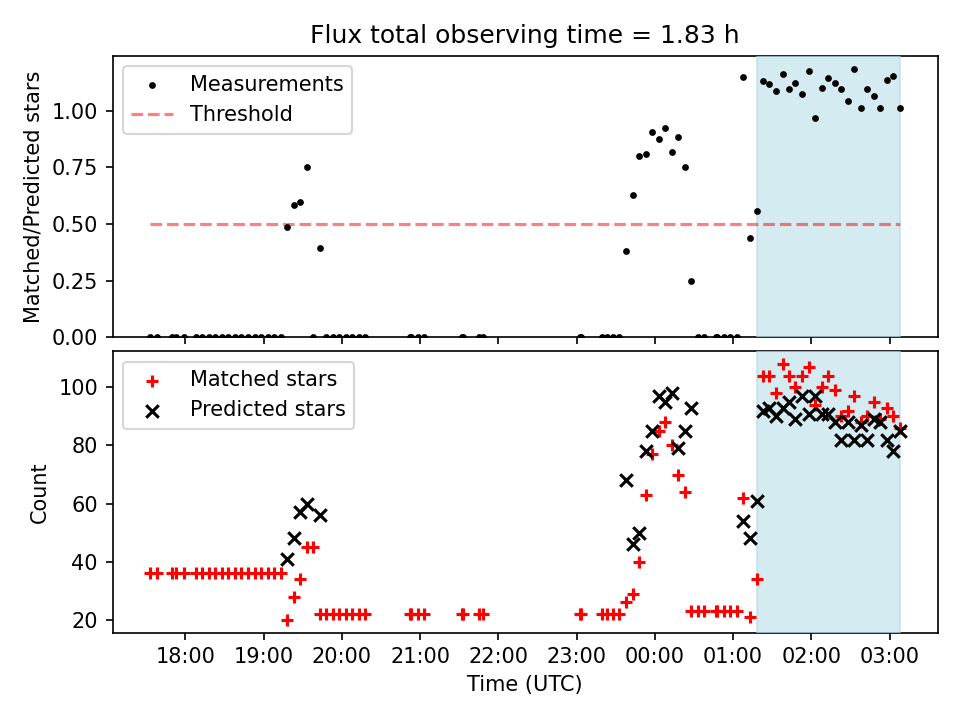 Flux total observing time = 1.83 h

Measurements
Threshold

Matched/Predicted stars

1.00
0.75
0.50
0.25
0.00

Matched stars
Predicted stars

Count

100
80
60
40
20

18:00 19:00 20:00 21:00 22:00 23:00 00:00 01:00 02:00 03:00

Time (UTC)